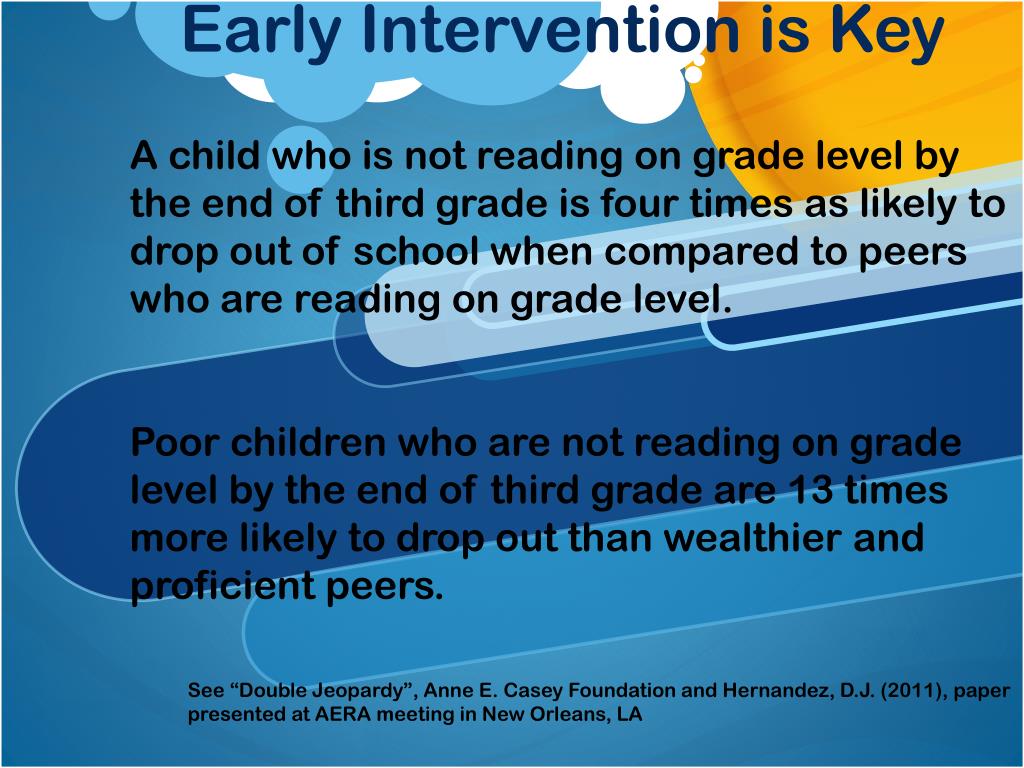 Early Intervention is Key

A child who is not reading on grade level by the end of third grade is four times as likely to drop out of school when compared to peers who are reading on grade level.

Poor children who are not reading on grade level by the end of third grade are 13 times more likely to drop out than wealthier and proficient peers.

See “Double Jeopardy”, Anne E. Casey Foundation and Hernandez, D.J. (2011), paper presented at AERA meeting in New Orleans, LA